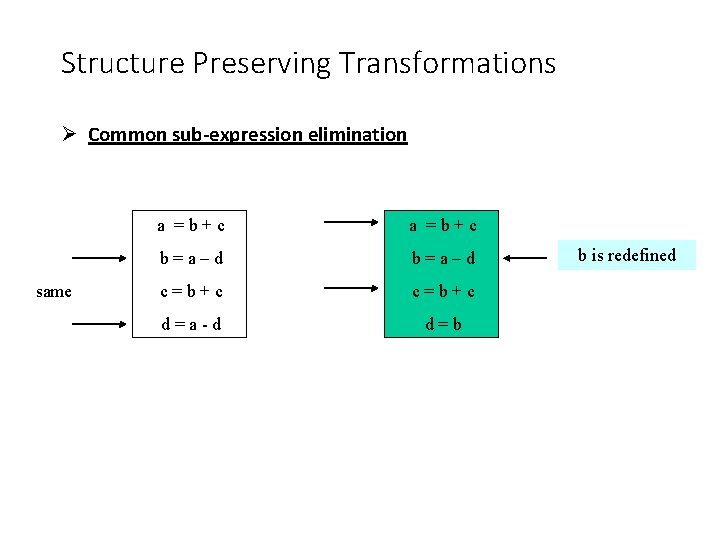 Structure Preserving Transformations

➢ Common sub-expression elimination

same

a = b + c
b = a – d
c = b + c
d = a - d

a = b + c
b = a – d
c = b + c
d = b

b is redefined